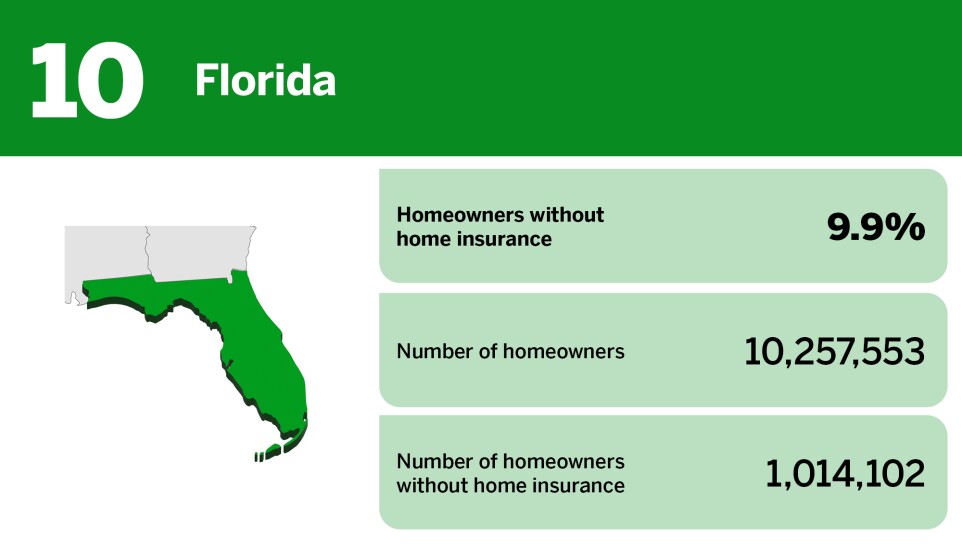 10 Florida

Homeowners without home insurance 9.9%

Number of homeowners 10,257,553

Number of homeowners without home insurance 1,014,102